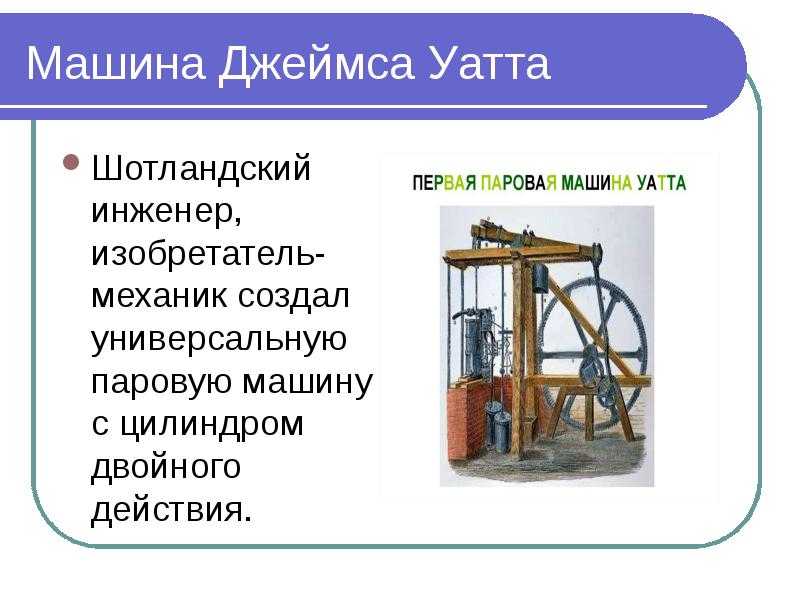 Машина Джеймса Уатта

Шотландский инженер, изобретатель-механик создал универсальную паровую машину с цилиндром двойного действия.

ПЕРВАЯ ПАРОВАЯ МАШИНА УАТТА